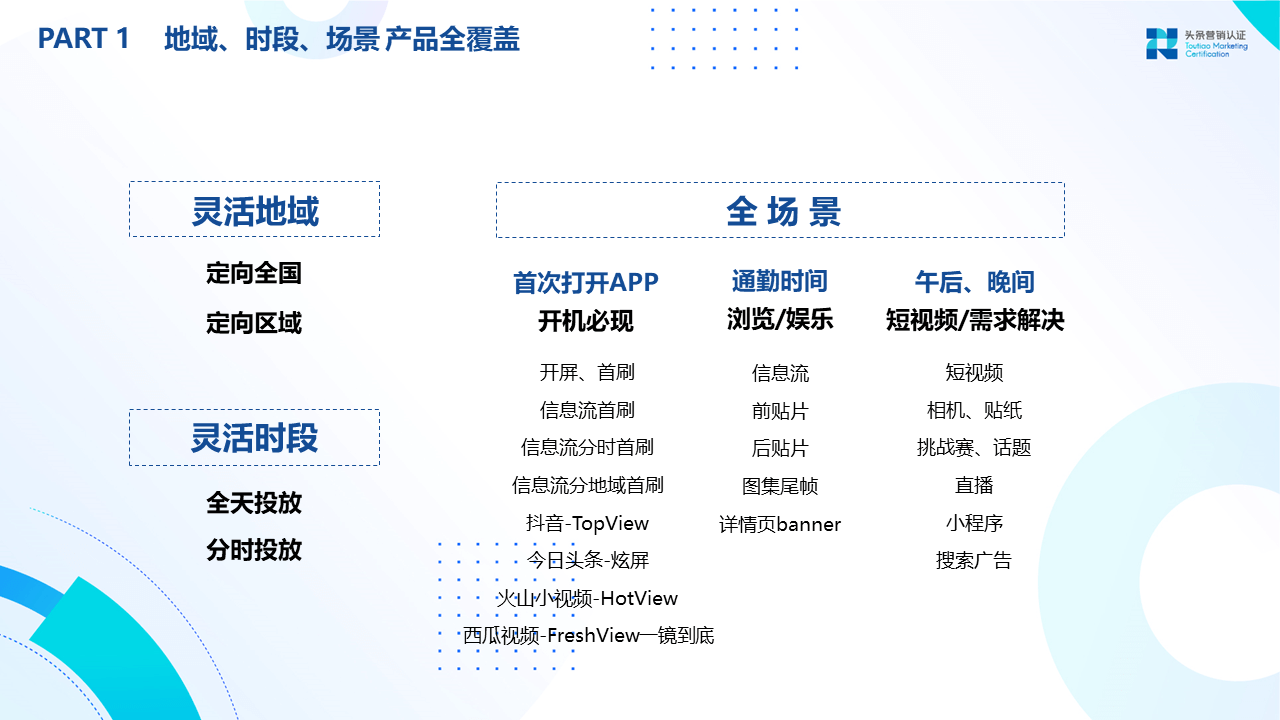 PART 1 地域、时段、场景 产品全覆盖

头条营销认证
Toutiao Marketing Certification

灵活地域

定向全国

定向区域

灵活时段

全天投放

分时投放

全 场 景

首次打开APP
开机必现

开屏、首刷
信息流首刷
信息流分时首刷
信息流分地域首刷
抖音-TopView
今日头条-炫屏
火山小视频-HotView
西瓜视频-FreshView一镜到底

通勤时间
浏览/娱乐

信息流
前贴片
后贴片
图集尾帧
详情页banner

午后、晚间
短视频/需求解决

短视频
相机、贴纸
挑战赛、话题
直播
小程序
搜索广告